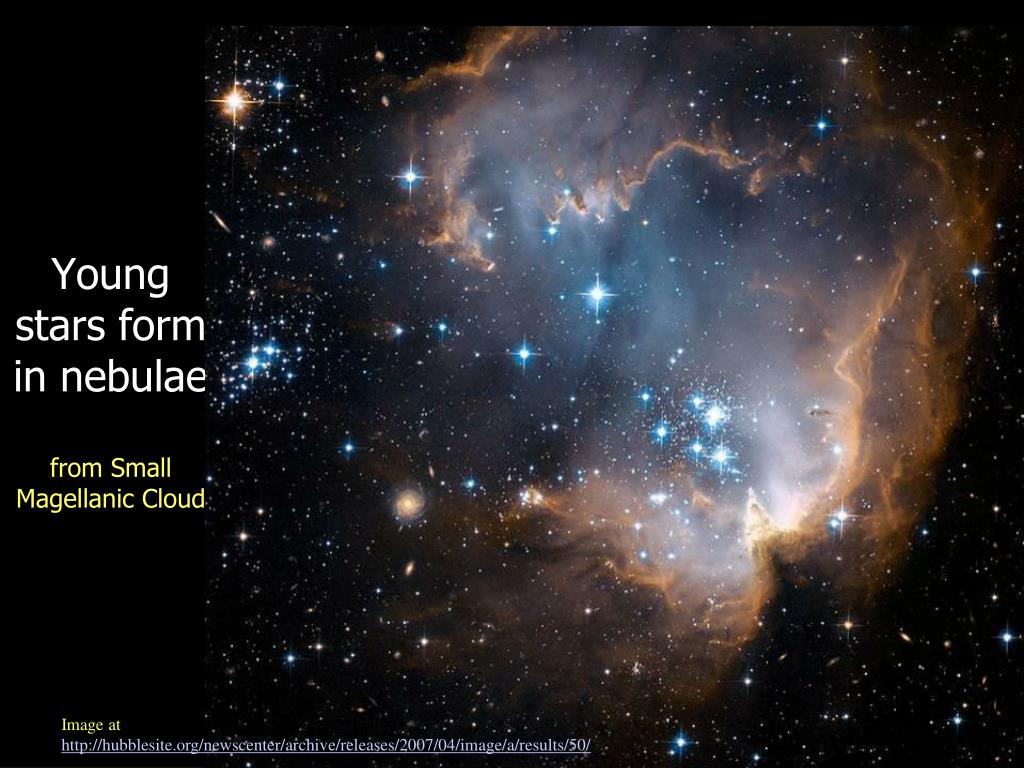 Young stars form in nebulae

from Small Magellanic Cloud

Image at
http://hubblesite.org/newscenter/archive/releases/2007/04/image/a/results/50/